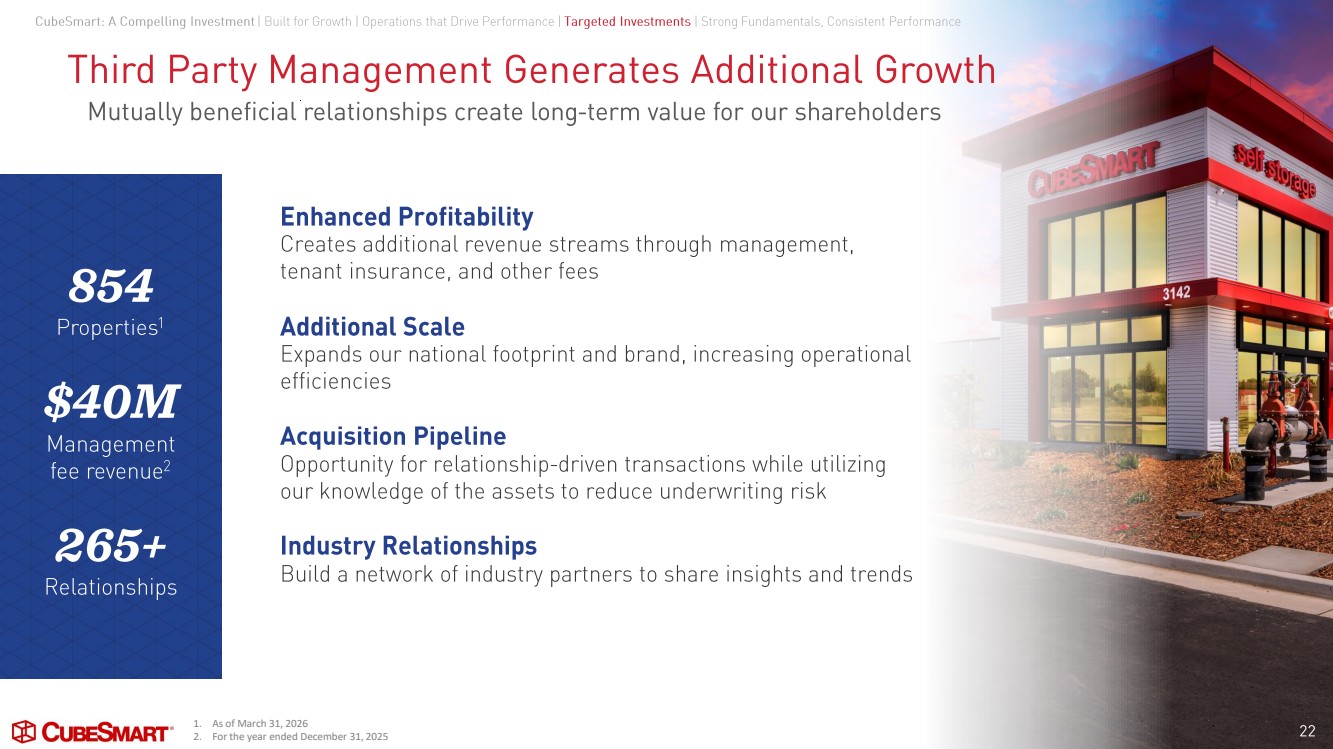 CubeSmart: A Compelling Investment | Built for Growth | Operations that Drive Performance | Targeted Investments | Strong Fundamentals, Consistent Performance

Third Party Management Generates Additional Growth

Mutually beneficial relationships create long-term value for our shareholders

854
Properties$^1$

$40M
Management fee revenue$^2$

265+
Relationships

Enhanced Profitability
Creates additional revenue streams through management, tenant insurance, and other fees

Additional Scale
Expands our national footprint and brand, increasing operational efficiencies

Acquisition Pipeline
Opportunity for relationship-driven transactions while utilizing our knowledge of the assets to reduce underwriting risk

Industry Relationships
Build a network of industry partners to share insights and trends

CUBESMART self storage 3142

CUBESMART

1. As of March 31, 2026
2. For the year ended December 31, 2025

22